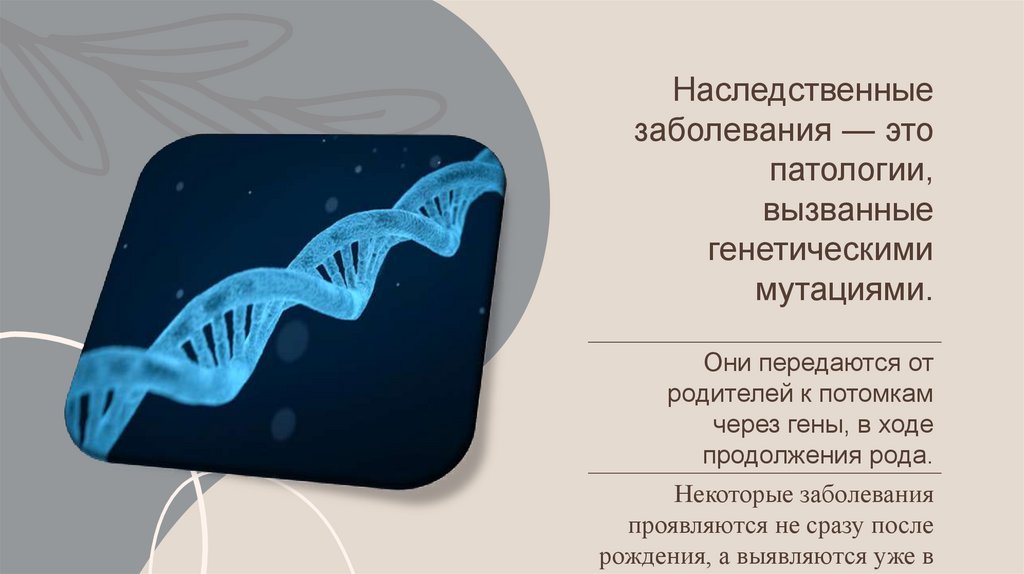 Наследственные заболевания — это патологии, вызванные генетическими мутациями.

Они передаются от родителей к потомкам через гены, в ходе продолжения рода.

Некоторые заболевания проявляются не сразу после рождения, а выявляются уже в